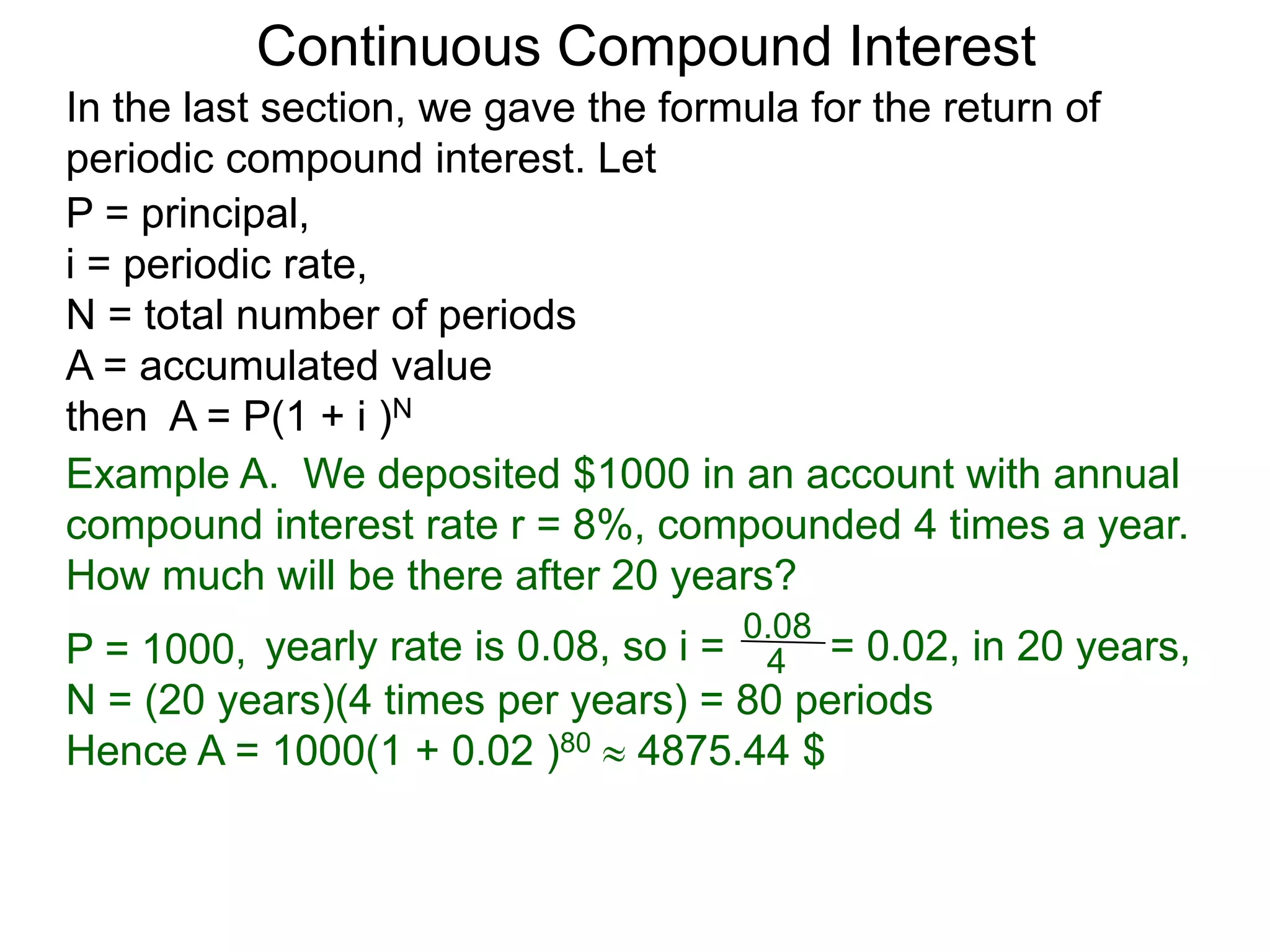 Continuous Compound Interest

In the last section, we gave the formula for the return of periodic compound interest. Let

P = principal,
i = periodic rate,
N = total number of periods
A = accumulated value
then $A = P(1 + i)^N$

Example A. We deposited \$1000 in an account with annual compound interest rate r = 8%, compounded 4 times a year. How much will be there after 20 years?

P = 1000, yearly rate is 0.08, so $i = \frac{0.08}{4} = 0.02$, in 20 years,
N = (20 years)(4 times per years) = 80 periods
Hence $A = 1000(1 + 0.02)^{80} \approx 4875.44$ \$